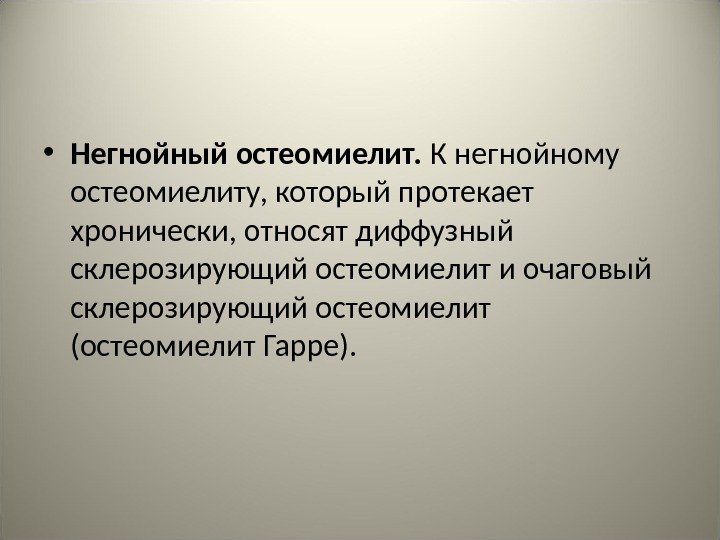 • Негнойный остеомиелит. К негнойному остеомиелиту, который протекает хронически, относят диффузный склерозирующий остеомиелит и очаговый склерозирующий остеомиелит (остеомиелит Гарре).